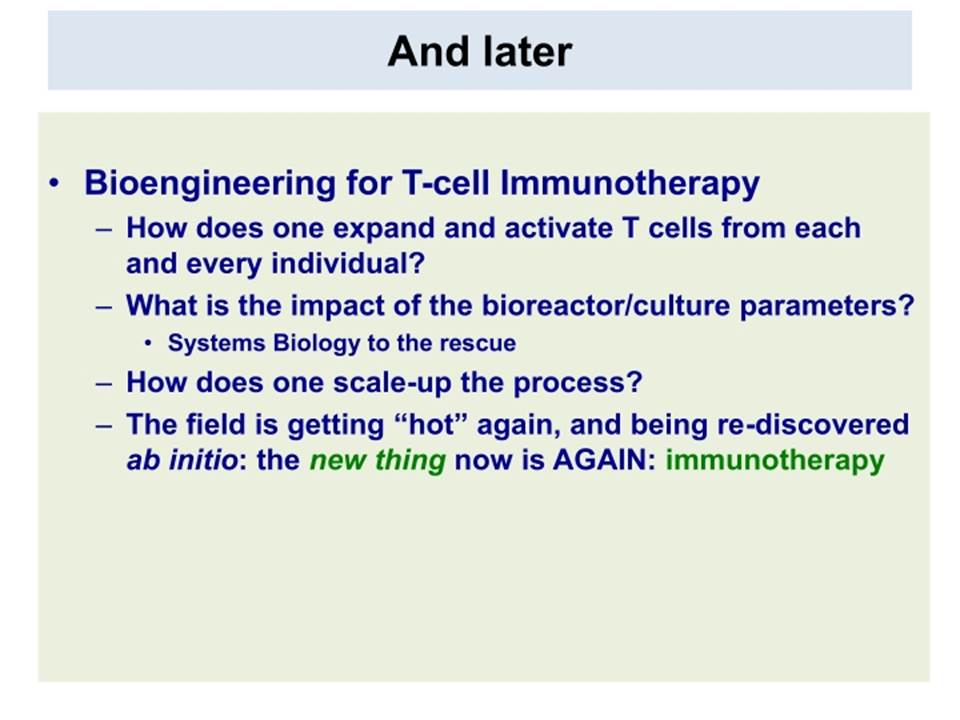 And later

• Bioengineering for T-cell Immunotherapy
– How does one expand and activate T cells from each and every individual?
– What is the impact of the bioreactor/culture parameters?
• Systems Biology to the rescue
– How does one scale-up the process?
– The field is getting “hot” again, and being re-discovered ab initio: the new thing now is AGAIN: immunotherapy